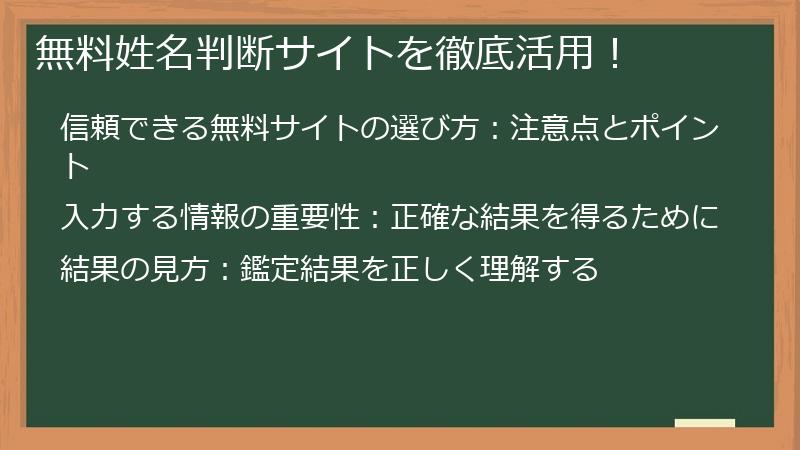 無料姓名判断サイトを徹底活用！

信頼できる無料サイトの選び方：注意点とポイント

入力する情報の重要性：正確な結果を得るために

結果の見方：鑑定結果を正しく理解する